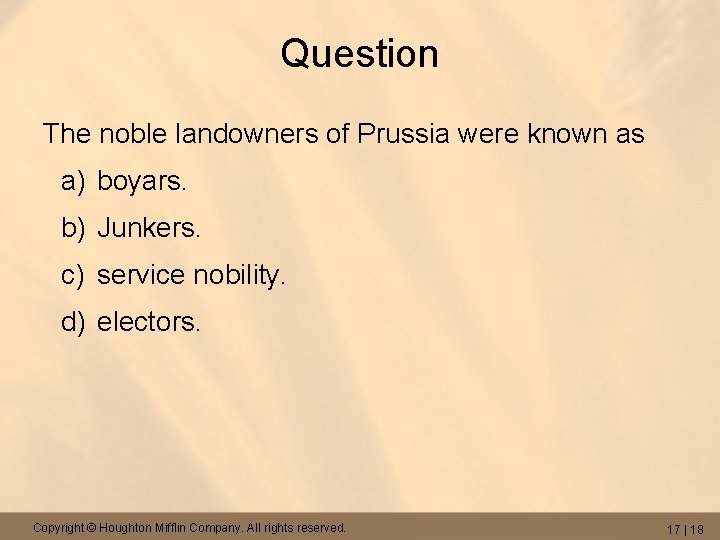 Question

The noble landowners of Prussia were known as

a) boyars.

b) Junkers.

c) service nobility.

d) electors.

Copyright © Houghton Mifflin Company. All rights reserved.

17 | 18